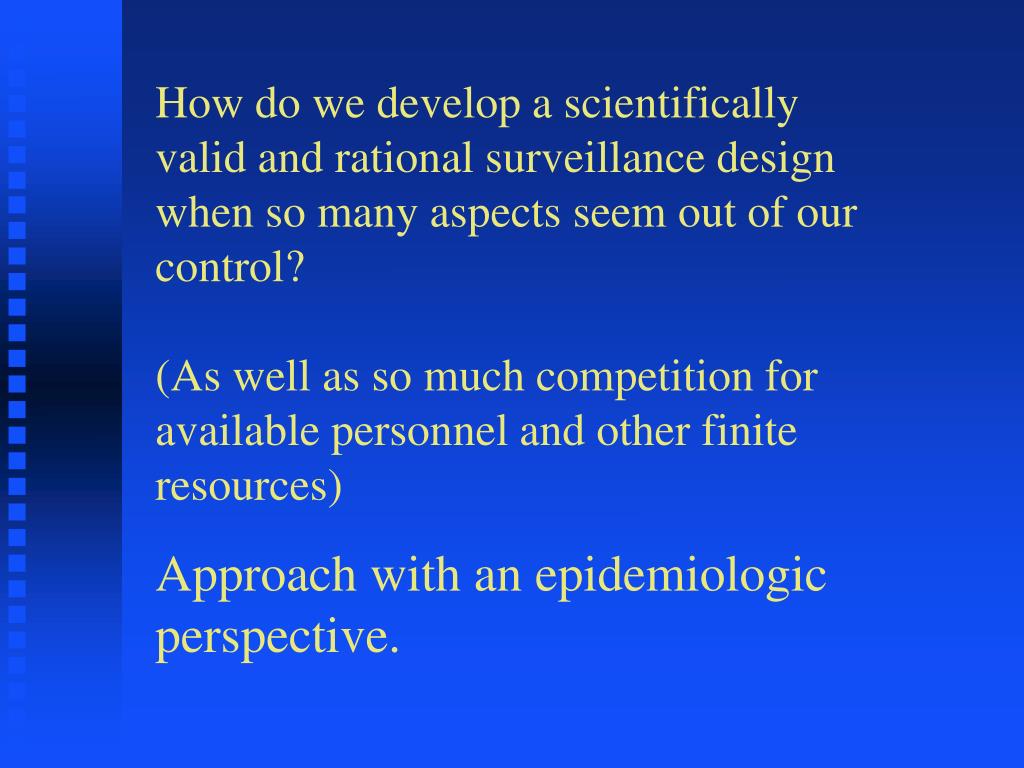 How do we develop a scientifically valid and rational surveillance design when so many aspects seem out of our control?

(As well as so much competition for available personnel and other finite resources)

Approach with an epidemiologic perspective.